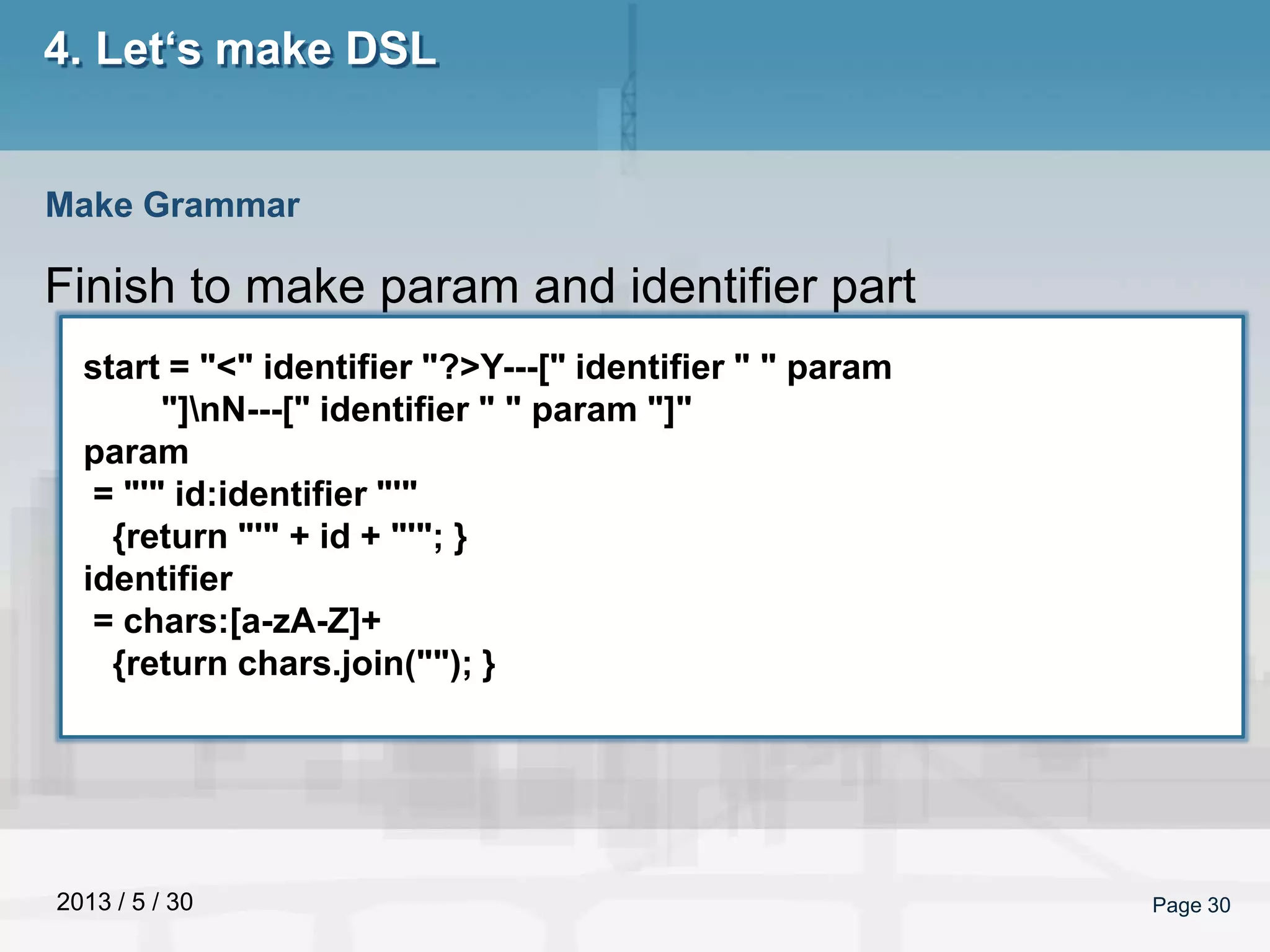 4. Let‘s make DSL

Make Grammar

Finish to make param and identifier part

start = "<" identifier "?>Y---[" identifier " " param
"]\nN---[" identifier " " param "]"
param
= "'" id:identifier "'"
{return "'" + id + "'"; }
identifier
= chars:[a-zA-Z]+
{return chars.join(""); }

2013 / 5 / 30

Page 30